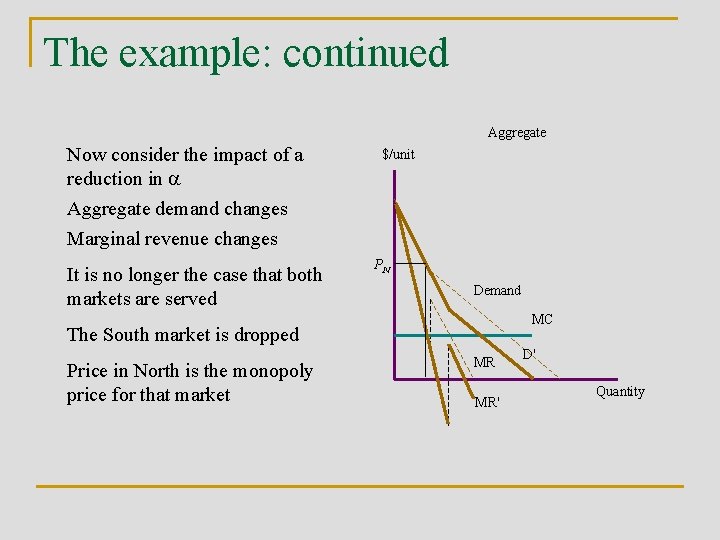 The example: continued

Now consider the impact of a reduction in $\alpha$

Aggregate demand changes

Marginal revenue changes

It is no longer the case that both markets are served

The South market is dropped

Price in North is the monopoly price for that market

Aggregate

$/unit

$P_N$

Demand

MC

D'

MR

MR'

Quantity